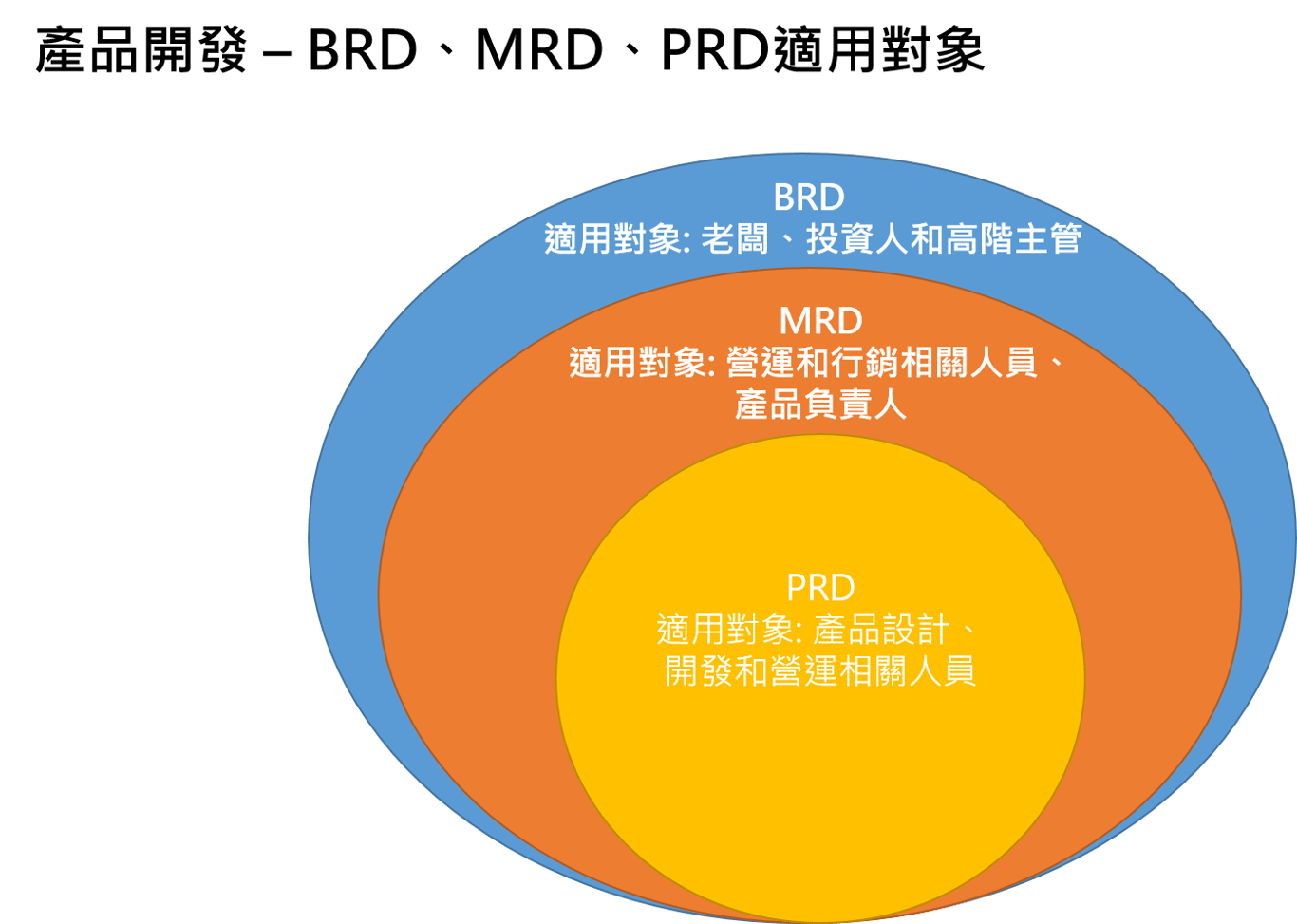 產品開發 – BRD、MRD、PRD適用對象

BRD
適用對象: 老闆、投資人和高階主管

MRD
適用對象: 營運和行銷相關人員、產品負責人

PRD
適用對象: 產品設計、開發和營運相關人員